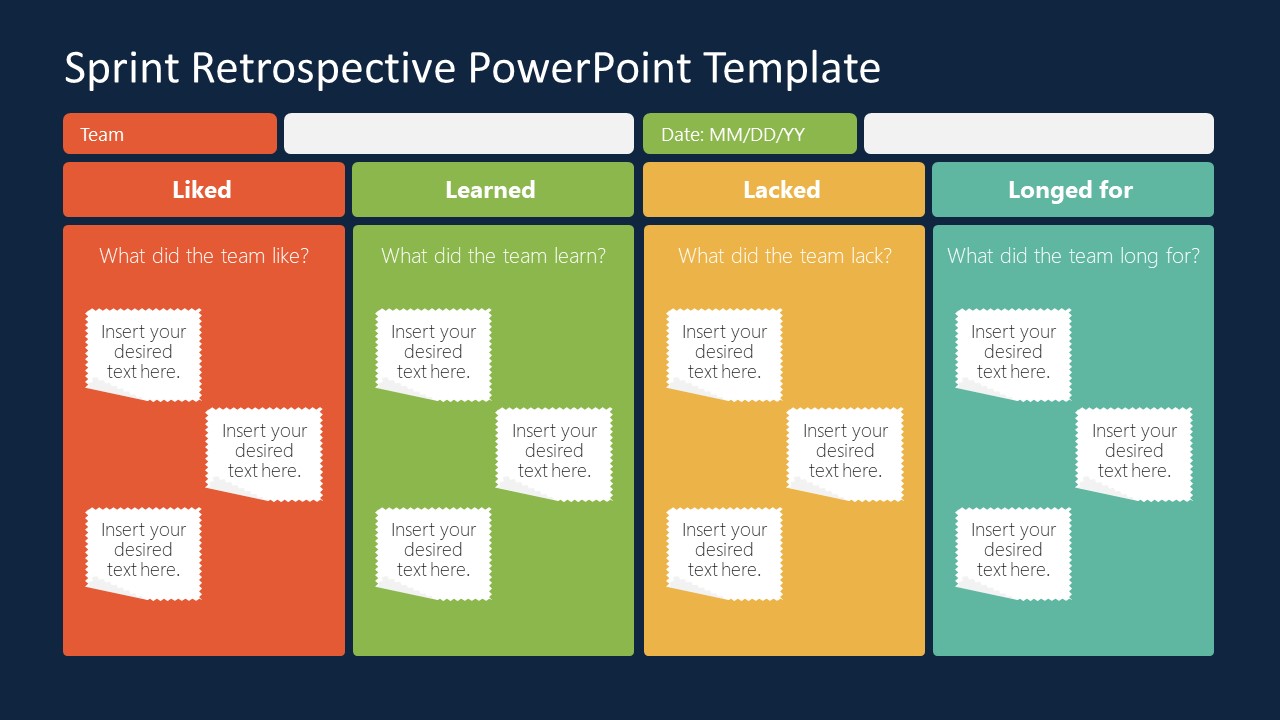 Sprint Retrospective PowerPoint Template

Team

Date: MM/DD/YY

Liked

What did the team like?

Insert your desired text here.

Insert your desired text here.

Insert your desired text here.

Learned

What did the team learn?

Insert your desired text here.

Insert your desired text here.

Insert your desired text here.

Lacked

What did the team lack?

Insert your desired text here.

Insert your desired text here.

Insert your desired text here.

Longed for

What did the team long for?

Insert your desired text here.

Insert your desired text here.

Insert your desired text here.